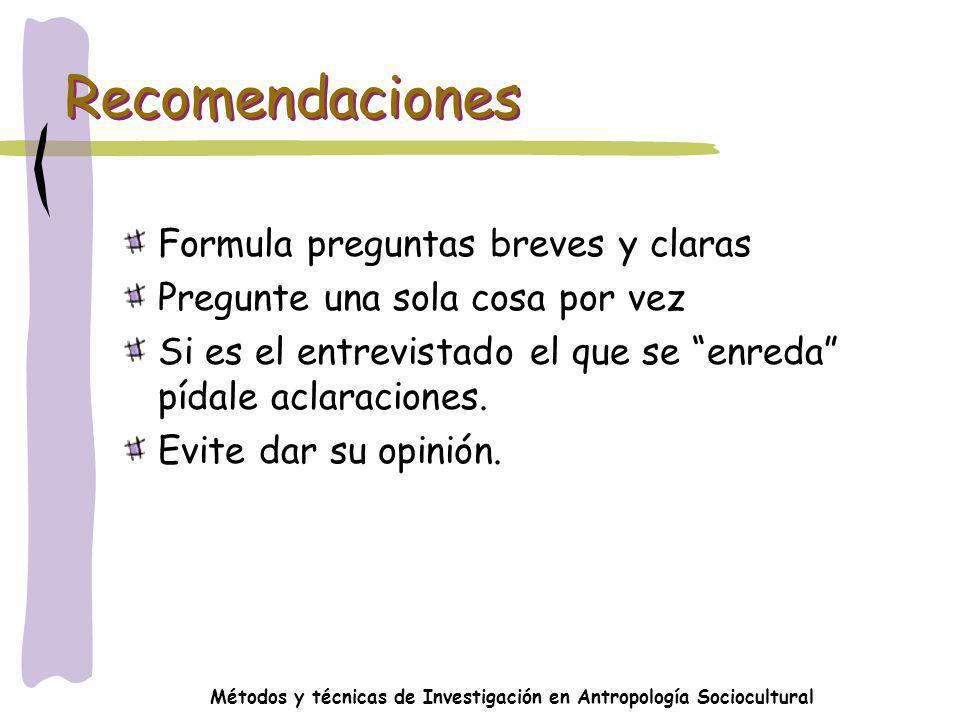 Recomendaciones

Formula preguntas breves y claras

Pregunte una sola cosa por vez

Si es el entrevistado el que se “enreda” pídale aclaraciones.

Evite dar su opinión.

Métodos y técnicas de Investigación en Antropología Sociocultural